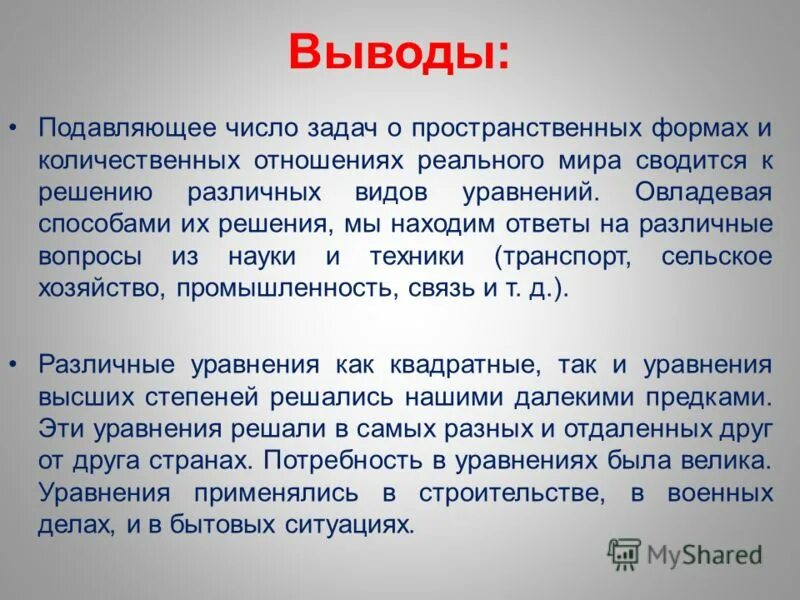 Выводы:

• Подавляющее число задач о пространственных формах и количественных отношениях реального мира сводится к решению различных видов уравнений. Овладевая способами их решения, мы находим ответы на различные вопросы из науки и техники (транспорт, сельское хозяйство, промышленность, связь и т. д.).

• Различные уравнения как квадратные, так и уравнения высших степеней решались нашими далекими предками. Эти уравнения решали в самых разных и отдаленных друг от друга странах. Потребность в уравнениях была велика. Уравнения применялись в строительстве, в военных делах, и в бытовых ситуациях.

MyShared